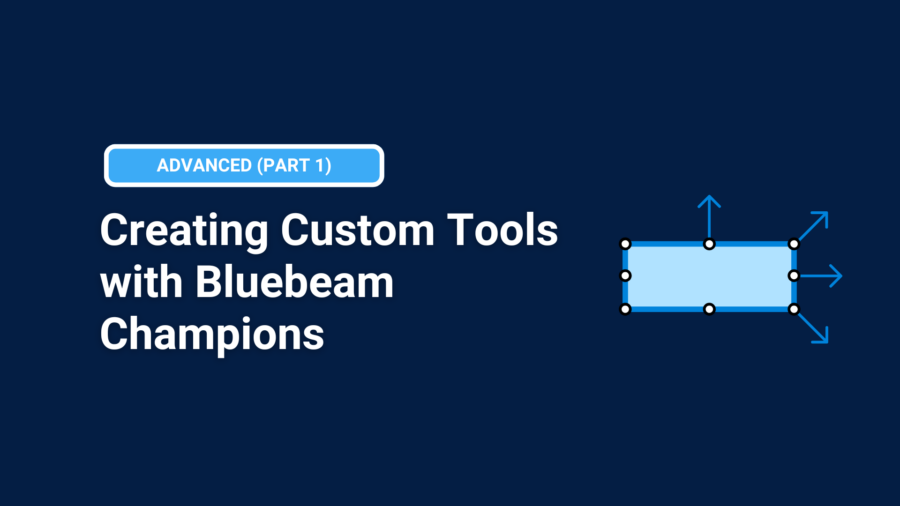 ADVANCED (PART 1)

Creating Custom Tools with Bluebeam Champions